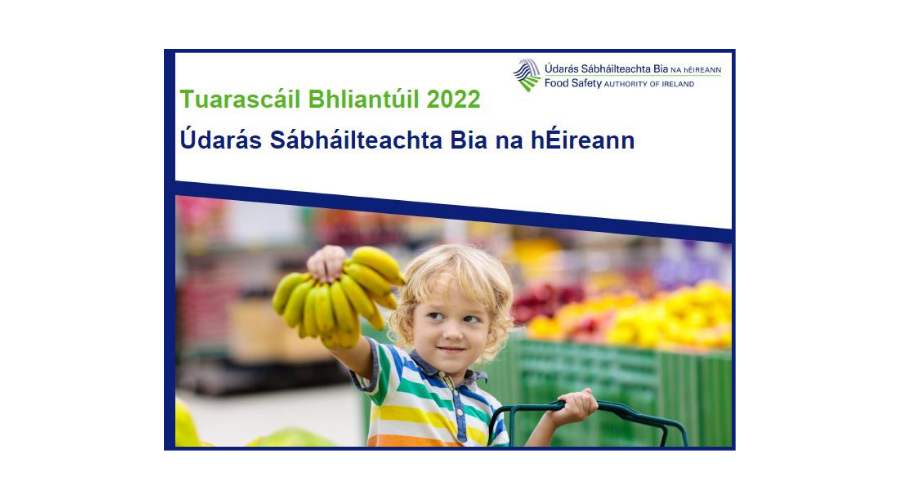 Údarás Sábháilteachta Bia NA hÉIREANN
Food Safety AUTHORITY OF IRELAND

Tuarascáil Bhliantúil 2022

Údarás Sábháilteachta Bia na hÉireann